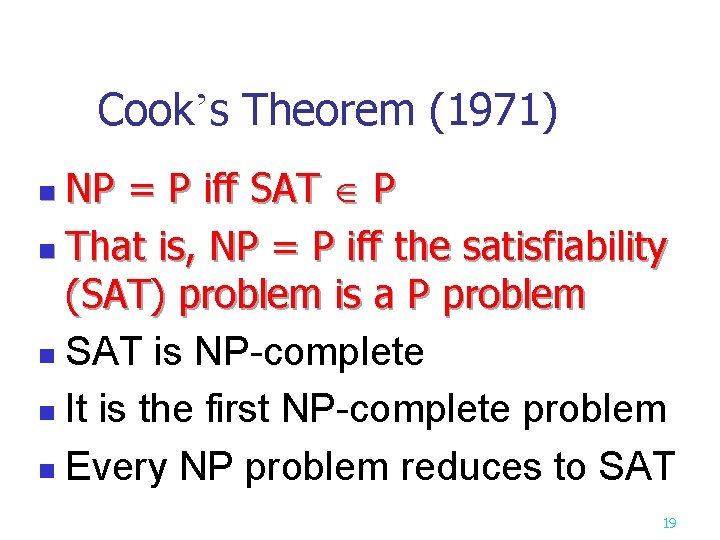 Cook's Theorem (1971)

- NP = P iff SAT $\in$ P
- That is, NP = P iff the satisfiability (SAT) problem is a P problem
- SAT is NP-complete
- It is the first NP-complete problem
- Every NP problem reduces to SAT

19